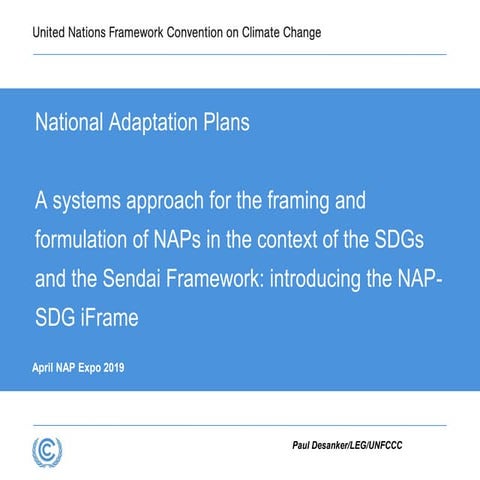 United Nations Framework Convention on Climate Change

National Adaptation Plans

A systems approach for the framing and formulation of NAPs in the context of the SDGs and the Sendai Framework: introducing the NAP-SDG iFrame

April NAP Expo 2019

Paul Desanker/LEG/UNFCCC